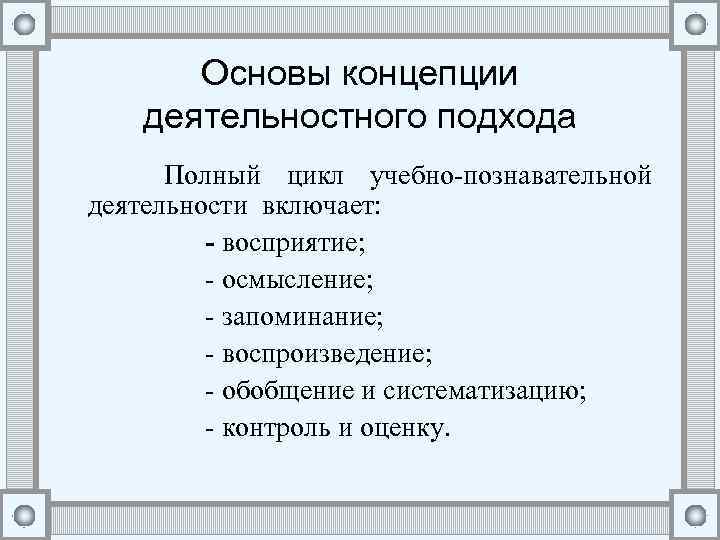 Основы концепции деятельностного подхода

Полный цикл учебно-познавательной деятельности включает:

- восприятие;
- осмысление;
- запоминание;
- воспроизведение;
- обобщение и систематизацию;
- контроль и оценку.